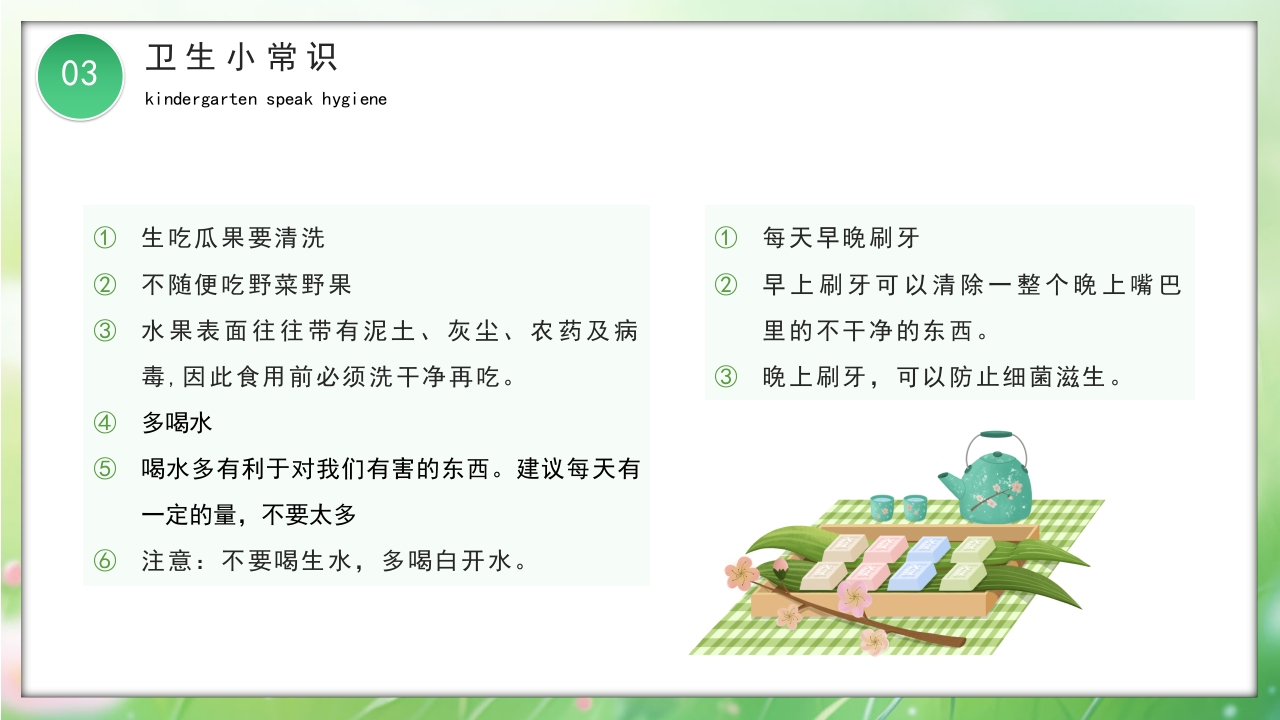 03

卫生小常识

kindergarten speak hygiene

① 生吃瓜果要清洗

② 不随便吃野菜野果

③ 水果表面往往带有泥土、灰尘、农药及病毒,因此食用前必须洗干净再吃。

④ 多喝水

⑤ 喝水多有利于对我们有害的东西。建议每天有一定的量，不要太多

⑥ 注意：不要喝生水，多喝白开水。

① 每天早晚刷牙

② 早上刷牙可以清除一整个晚上嘴巴里的不干净的东西。

③ 晚上刷牙，可以防止细菌滋生。